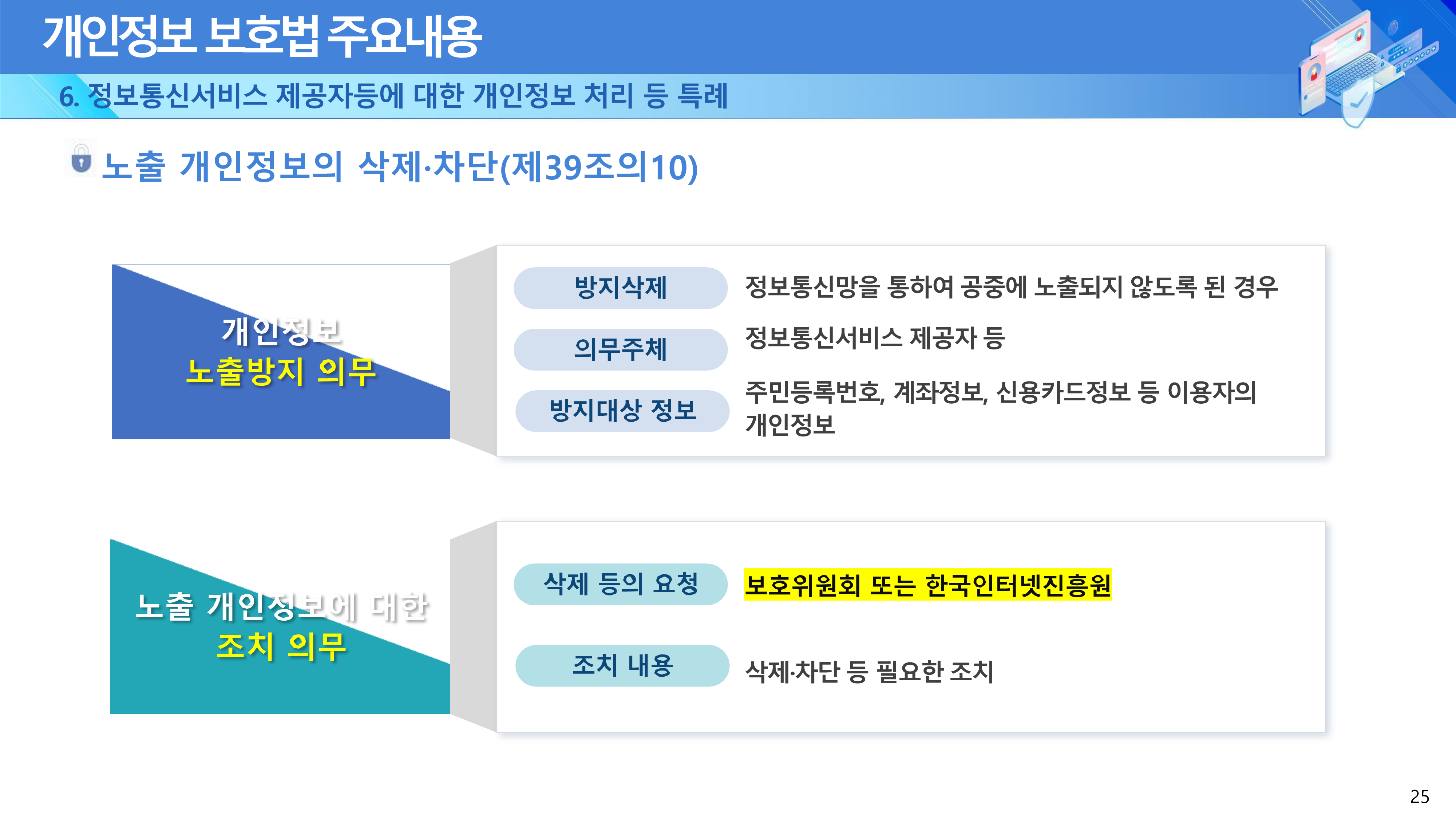 개인정보 보호법 주요내용

6. 정보통신서비스 제공자등에 대한 개인정보 처리 등 특례

노출 개인정보의 삭제·차단(제39조의10)

개인정보
노출방지 의무

방지삭제
정보통신망을 통하여 공중에 노출되지 않도록 된 경우

의무주체
정보통신서비스 제공자 등

방지대상 정보
주민등록번호, 계좌정보, 신용카드정보 등 이용자의 개인정보

노출 개인정보에 대한
조치 의무

삭제 등의 요청
보호위원회 또는 한국인터넷진흥원

조치 내용
삭제·차단 등 필요한 조치

25